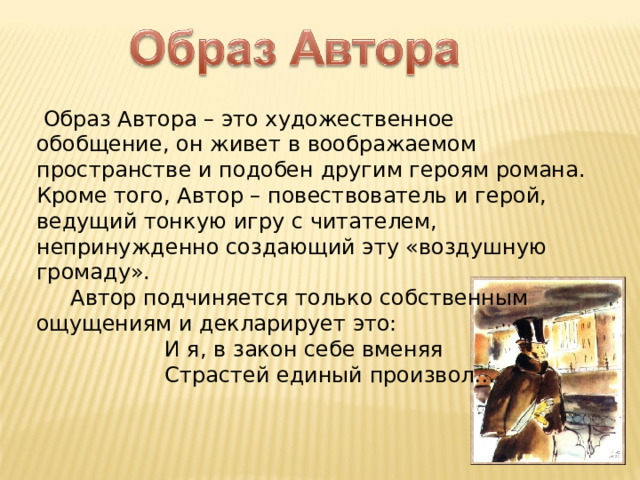 Образ Автора

Образ Автора – это художественное обобщение, он живет в воображаемом пространстве и подобен другим героям романа. Кроме того, Автор – повествователь и герой, ведущий тонкую игру с читателем, непринужденно создающий эту «воздушную громаду».

Автор подчиняется только собственным ощущениям и декларирует это:

И я, в закон себе вменяя
Страстей единый произвол…